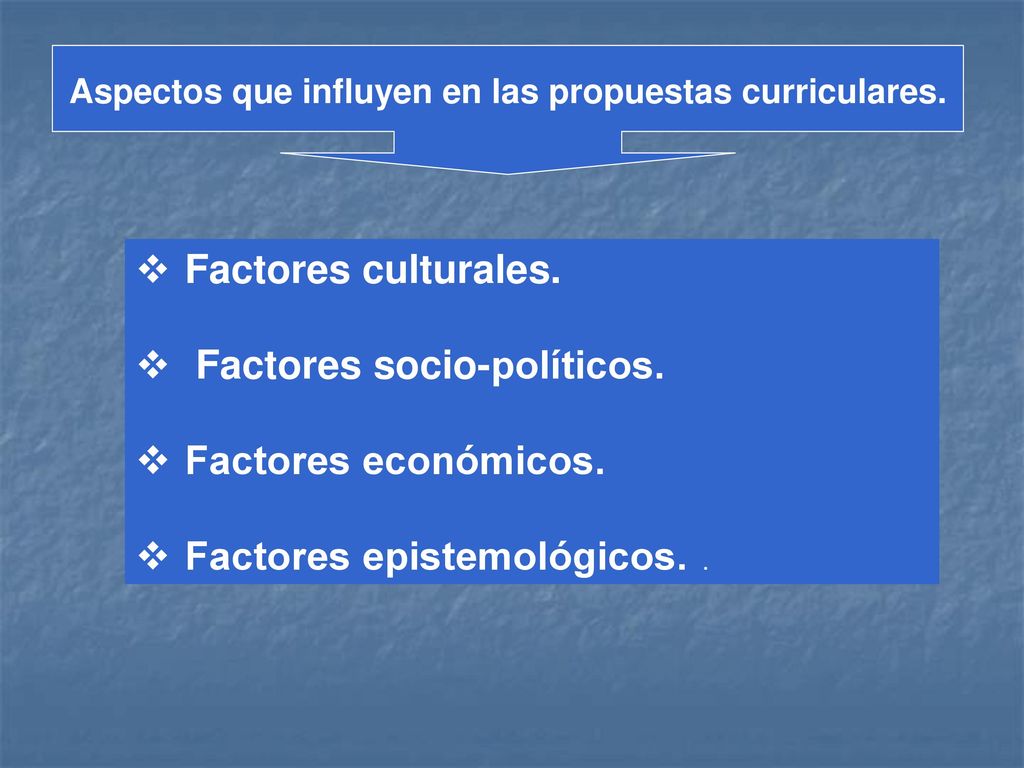 Aspectos que influyen en las propuestas curriculares.

❖ Factores culturales.

❖ Factores socio-políticos.

❖ Factores económicos.

❖ Factores epistemológicos. .